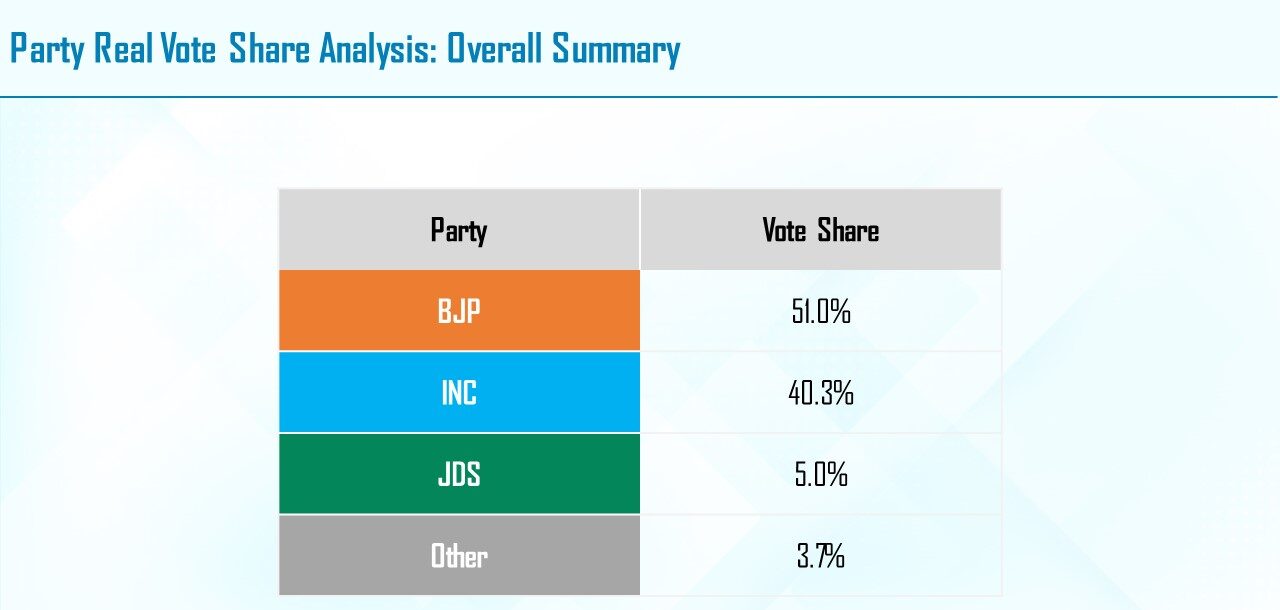 Party Real Vote Share Analysis: Overall Summary

| Party | Vote Share |
|---|---|
| BJP | 51.0% |
| INC | 40.3% |
| JDS | 5.0% |
| Other | 3.7% |